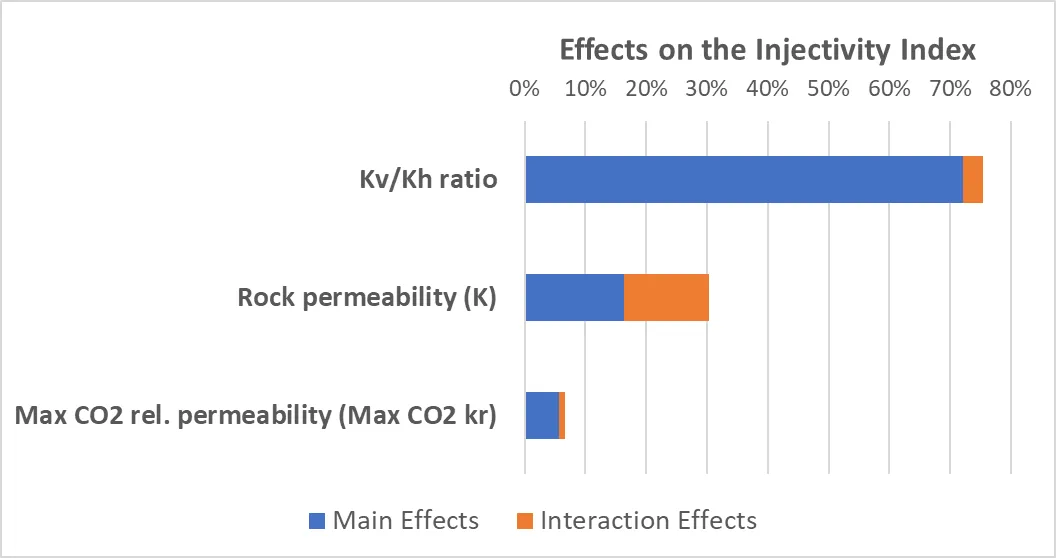 Effects on the Injectivity Index

0% 10% 20% 30% 40% 50% 60% 70% 80%

Kv/Kh ratio

Rock permeability (K)

Max CO2 rel. permeability (Max CO2 kr)

Main Effects Interaction Effects